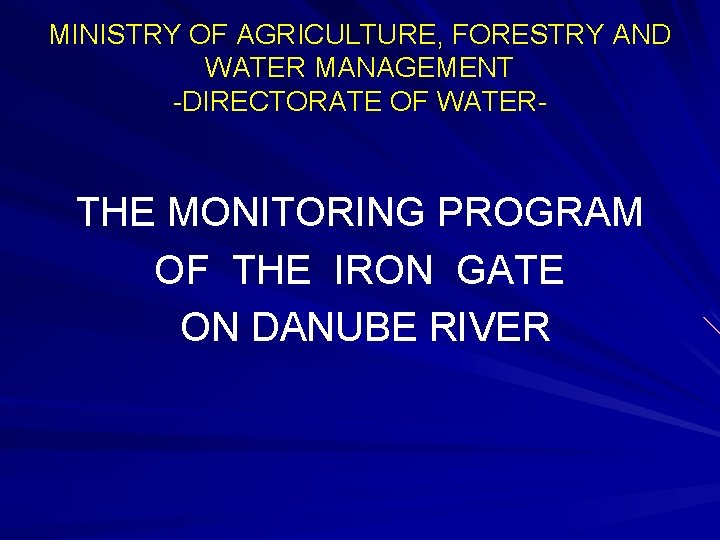 MINISTRY OF AGRICULTURE, FORESTRY AND WATER MANAGEMENT
-DIRECTORATE OF WATER-

THE MONITORING PROGRAM OF THE IRON GATE ON DANUBE RIVER